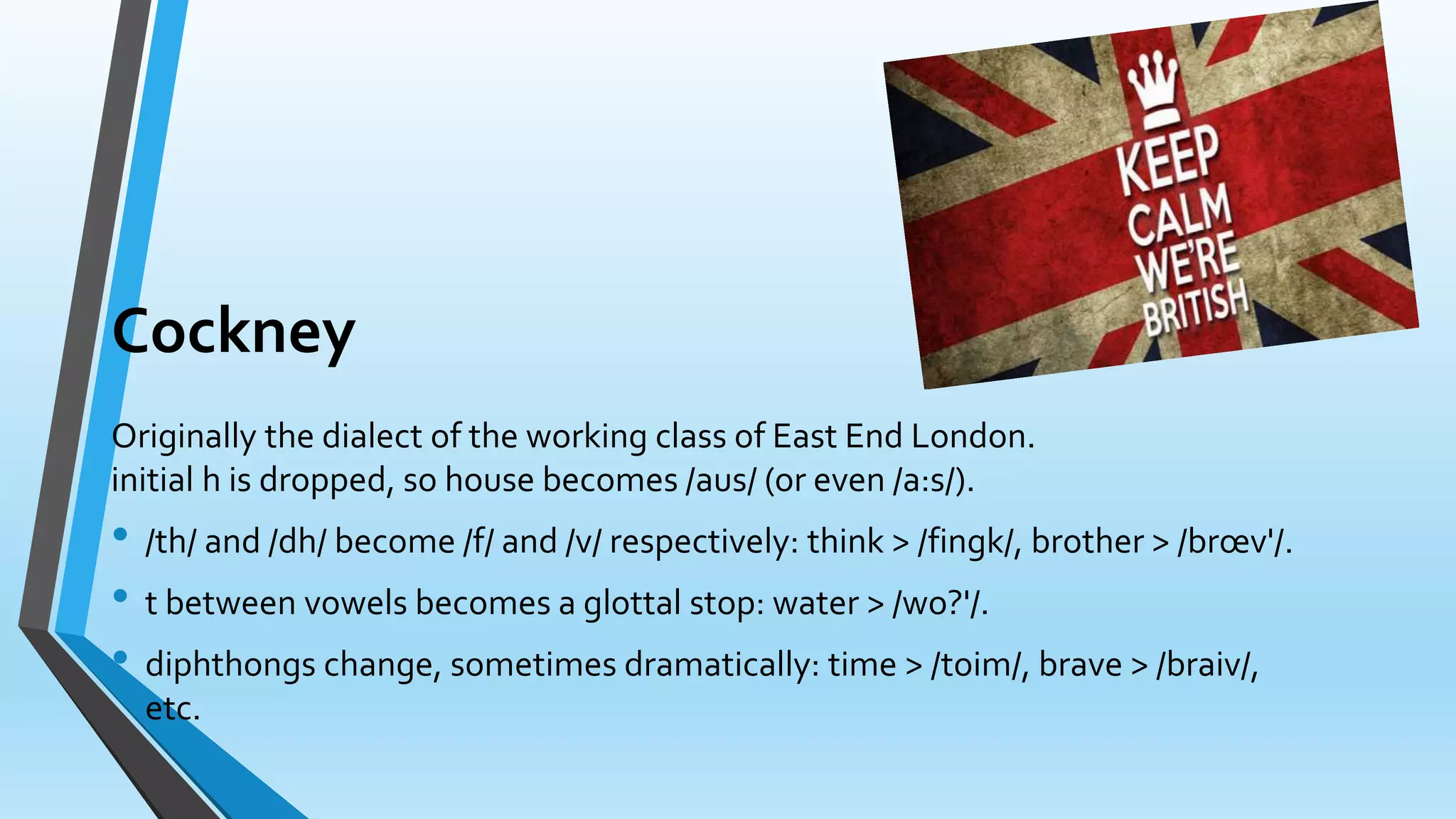 KEEP CALM WE'RE BRITISH

Cockney

Originally the dialect of the working class of East End London.
initial h is dropped, so house becomes /aus/ (or even /a:s/).

• /th/ and /dh/ become /f/ and /v/ respectively: think > /fingk/, brother > /brœv'/.
• t between vowels becomes a glottal stop: water > /wo?'/.
• diphthongs change, sometimes dramatically: time > /toim/, brave > /braiv/, etc.